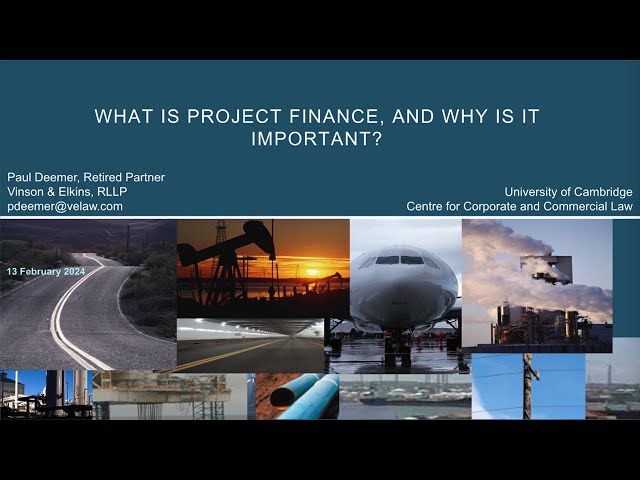 WHAT IS PROJECT FINANCE, AND WHY IS IT IMPORTANT?

Paul Deemer, Retired Partner
Vinson & Elkins, RLLP
pdeemer@velaw.com

University of Cambridge
Centre for Corporate and Commercial Law

13 February 2024